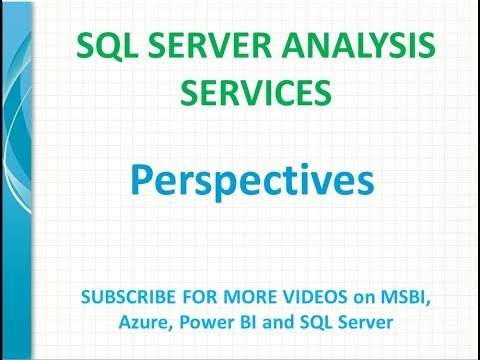 SQL SERVER ANALYSIS SERVICES

Perspectives

SUBSCRIBE FOR MORE VIDEOS on MSBI, Azure, Power BI and SQL Server